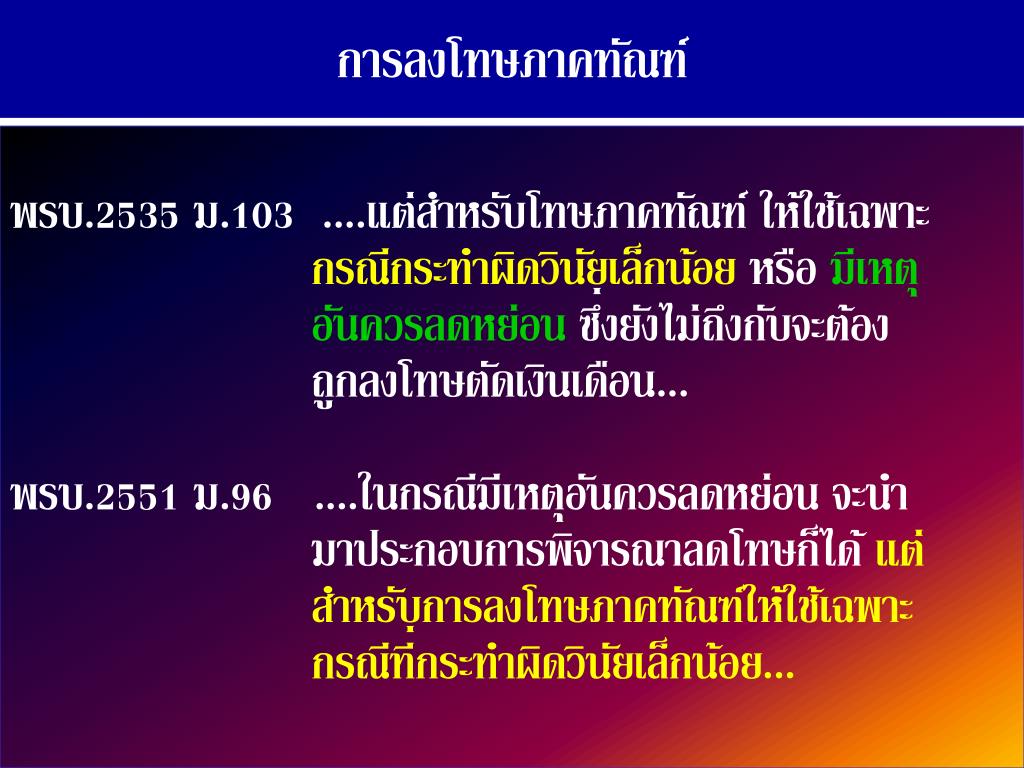 การลงโทษภาคทัณฑ์

พรบ.2535 ม.103 ....แต่สำหรับโทษภาคทัณฑ์ ให้ใช้เฉพาะกรณีกระทำผิดวินัยเล็กน้อย หรือ มีเหตุอันควรลดหย่อน ซึ่งยังไม่ถึงกับจะต้องถูกลงโทษตัดเงินเดือน...

พรบ.2551 ม.96 ....ในกรณีมีเหตุอันควรลดหย่อน จะนำมาประกอบการพิจารณาลดโทษก็ได้ แต่สำหรับการลงโทษภาคทัณฑ์ให้ใช้เฉพาะกรณีที่กระทำผิดวินัยเล็กน้อย...